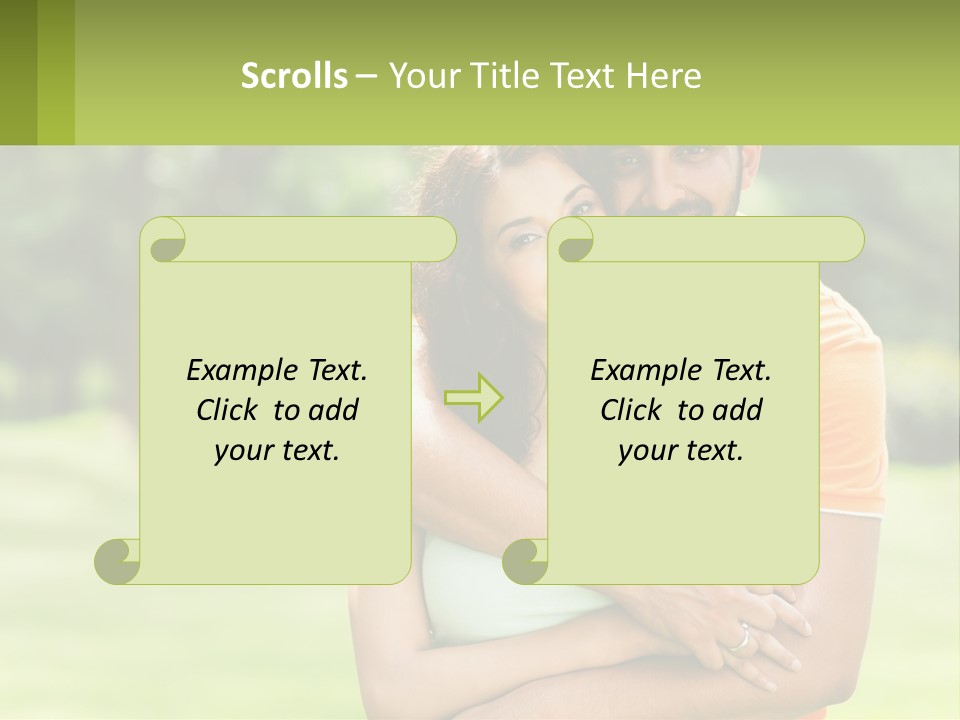 Scrolls – Your Title Text Here

Example Text. Click to add your text.

Example Text. Click to add your text.